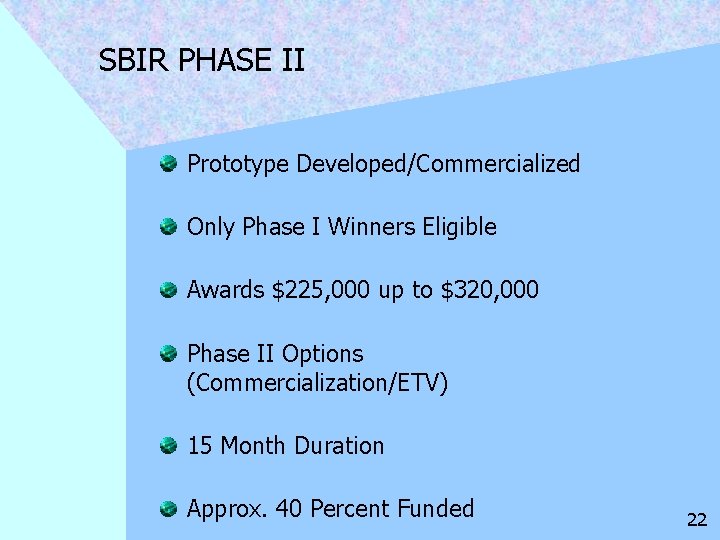 SBIR PHASE II

Prototype Developed/Commercialized

Only Phase I Winners Eligible

Awards \$225,000 up to \$320,000

Phase II Options (Commercialization/ETV)

15 Month Duration

Approx. 40 Percent Funded

22